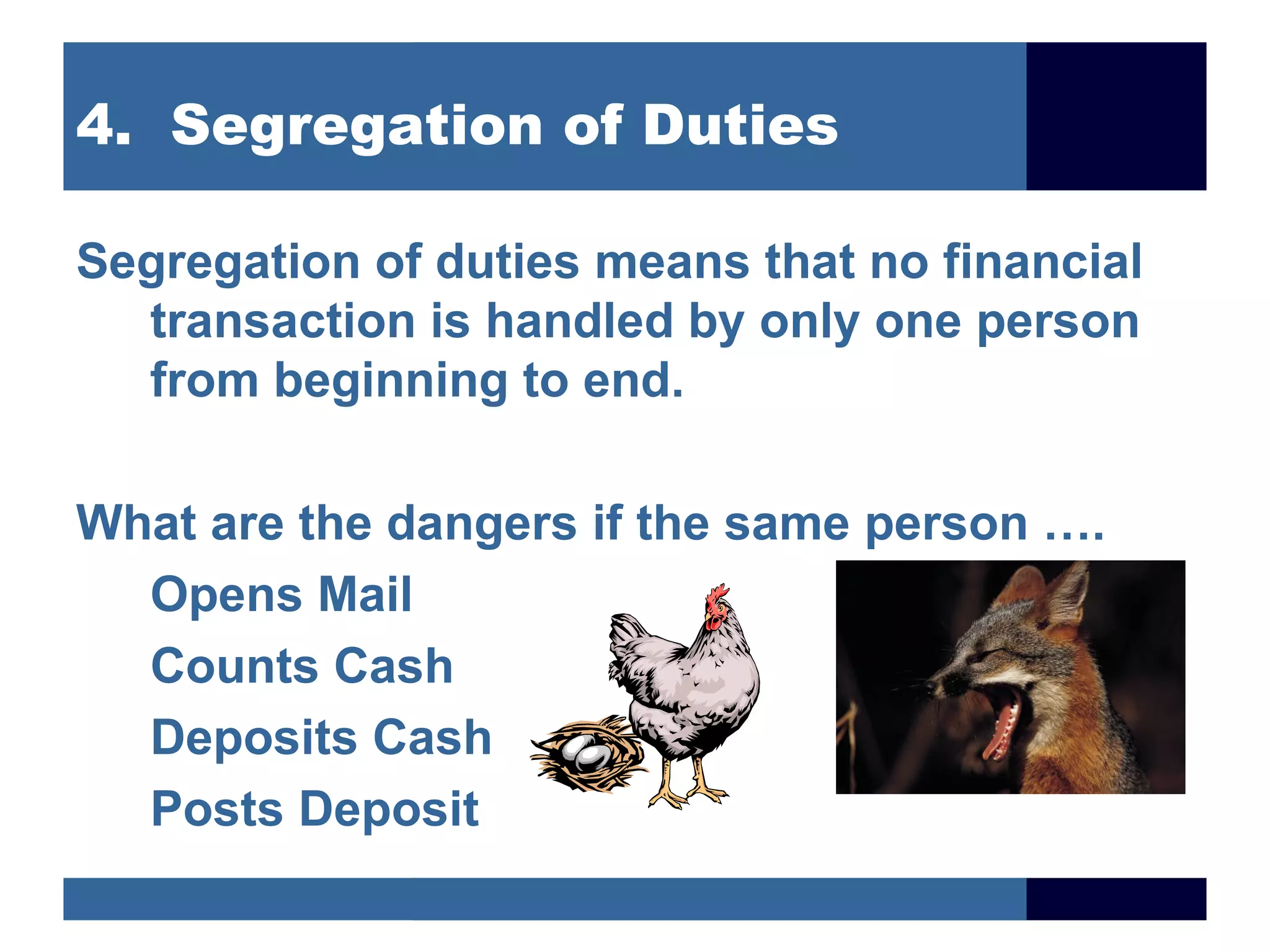 4. Segregation of Duties

Segregation of duties means that no financial transaction is handled by only one person from beginning to end.

What are the dangers if the same person ….

Opens Mail

Counts Cash

Deposits Cash

Posts Deposit